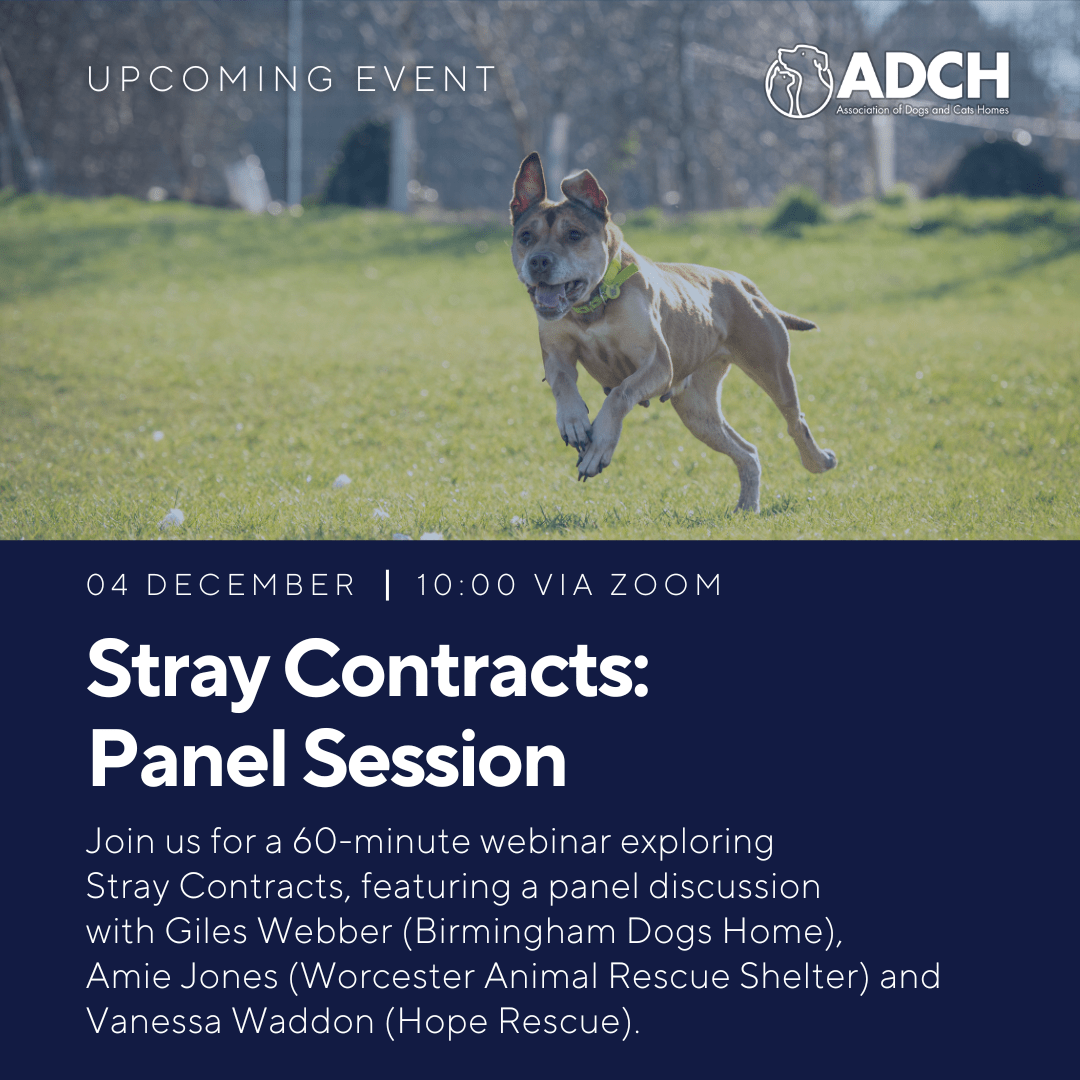 UPCOMING EVENT

ADCH
Association of Dogs and Cats Homes

04 DECEMBER | 10:00 VIA ZOOM

Stray Contracts:
Panel Session

Join us for a 60-minute webinar exploring Stray Contracts, featuring a panel discussion with Giles Webber (Birmingham Dogs Home), Amie Jones (Worcester Animal Rescue Shelter) and Vanessa Waddon (Hope Rescue).